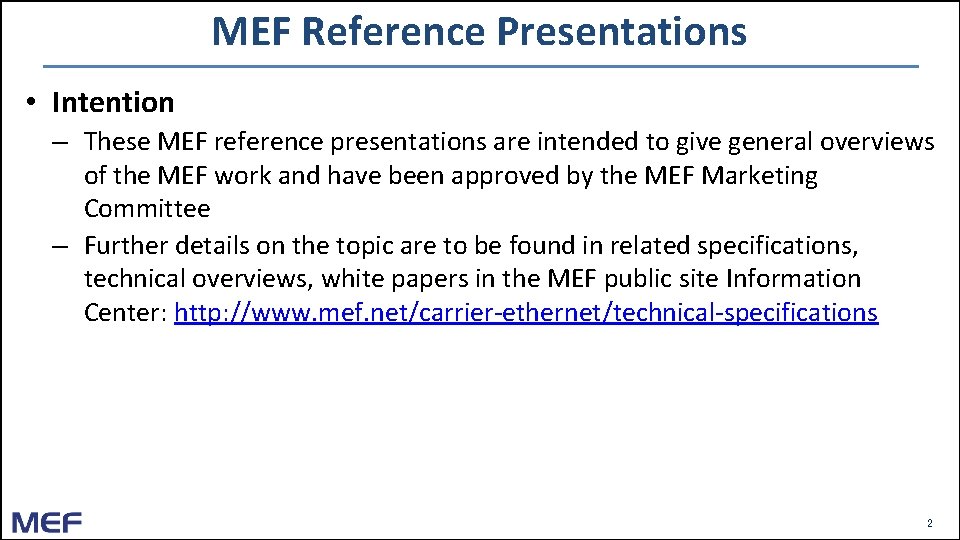 MEF Reference Presentations

• Intention

– These MEF reference presentations are intended to give general overviews of the MEF work and have been approved by the MEF Marketing Committee

– Further details on the topic are to be found in related specifications, technical overviews, white papers in the MEF public site Information Center: http://www.mef.net/carrier-ethernet/technical-specifications

MEF

2